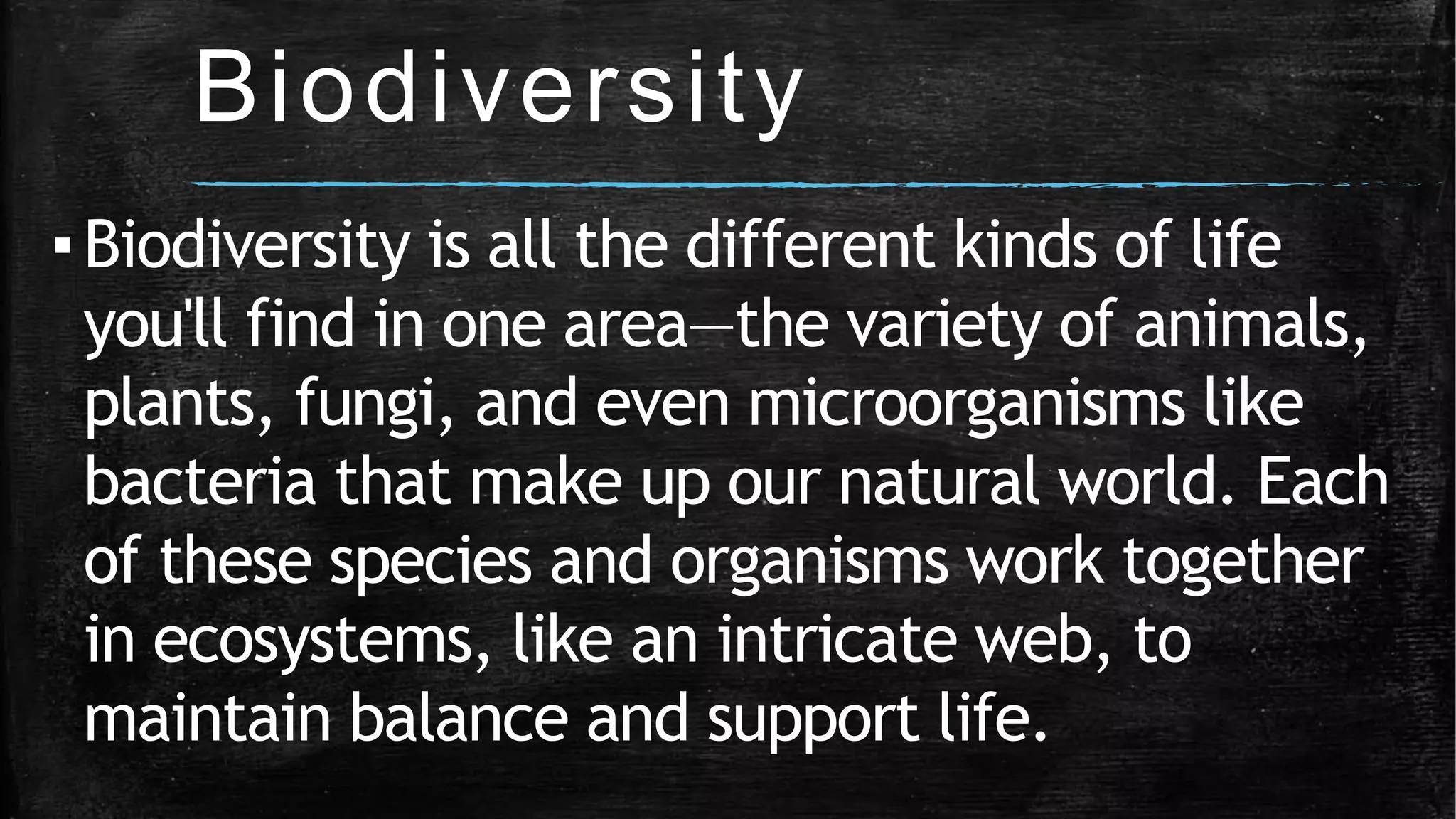 Biodiversity

▪ Biodiversity is all the different kinds of life you'll find in one area—the variety of animals, plants, fungi, and even microorganisms like bacteria that make up our natural world. Each of these species and organisms work together in ecosystems, like an intricate web, to maintain balance and support life.